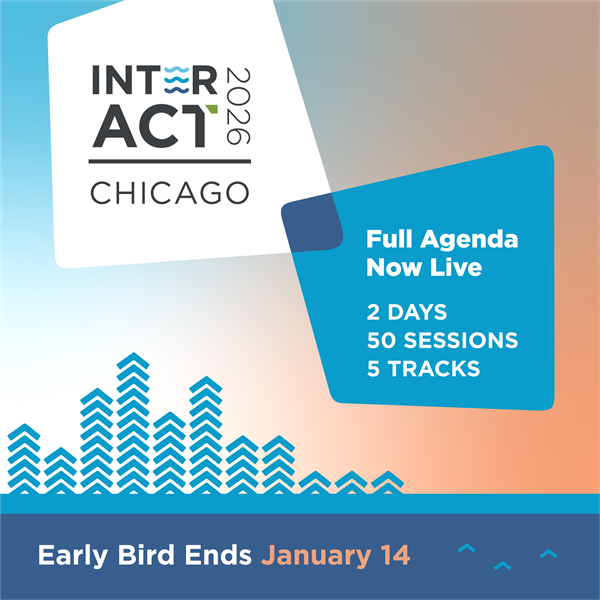 INTER ACT 2026
CHICAGO

Full Agenda Now Live

2 DAYS
50 SESSIONS
5 TRACKS

Early Bird Ends January 14